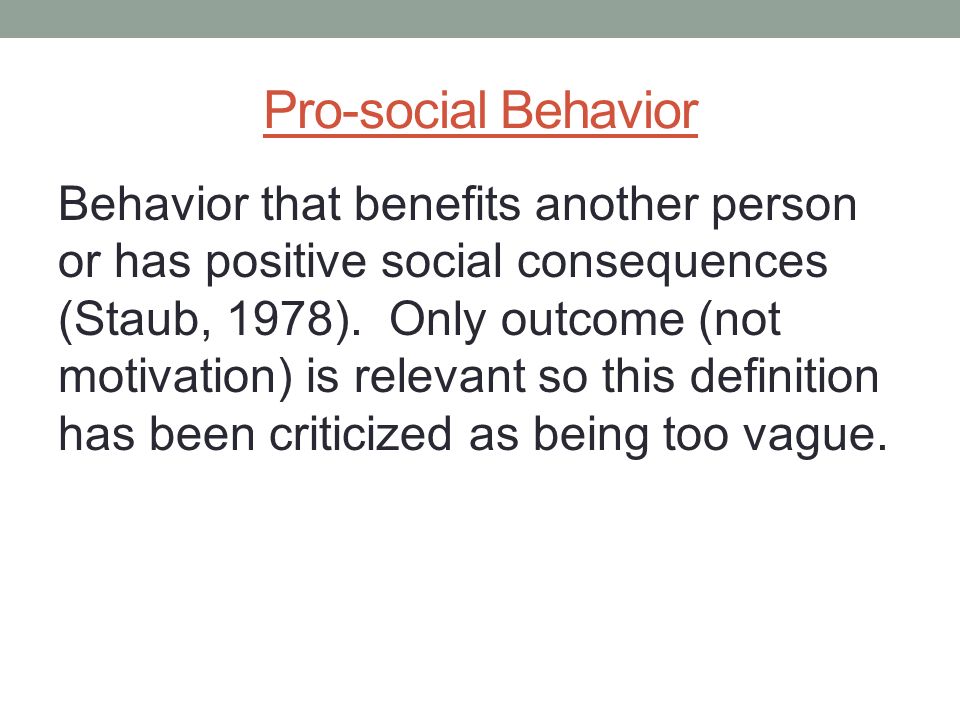 Pro-social Behavior

Behavior that benefits another person or has positive social consequences (Staub, 1978). Only outcome (not motivation) is relevant so this definition has been criticized as being too vague.